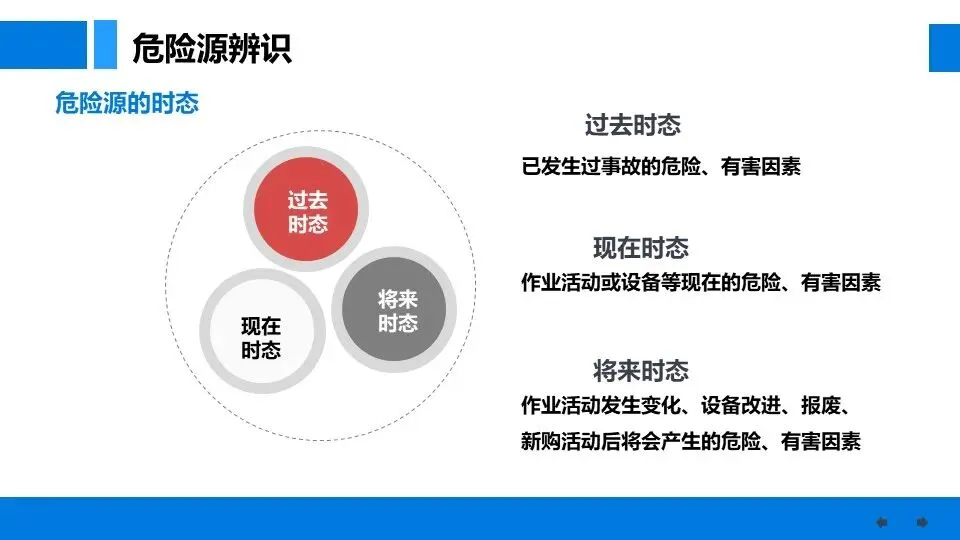 危险源辨识

危险源的时态

过去时态

现在时态

将来时态

过去时态

已发生过事故的危险、有害因素

现在时态

作业活动或设备等现在的危险、有害因素

将来时态

作业活动发生变化、设备改进、报废、新购活动后将会产生的危险、有害因素